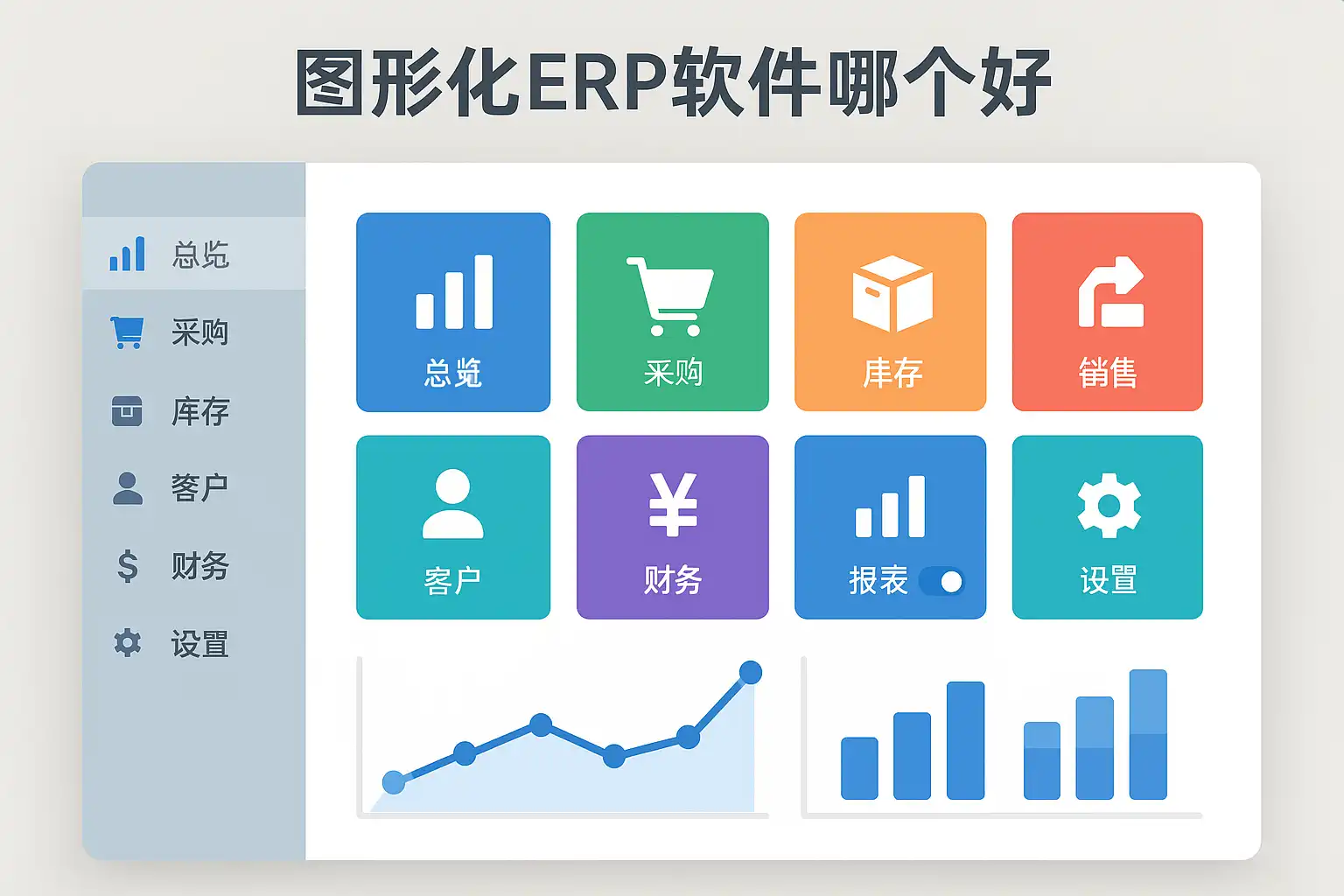 图形化ERP软件哪个好

总览
采购
库存
客户
$ 财务
设置

总览
采购
库存
销售
客户
¥
财务
报表
设置